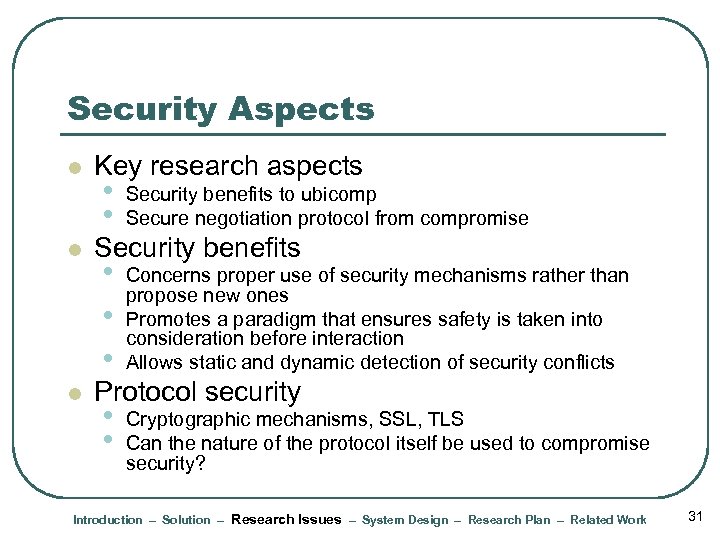 Security Aspects

- Key research aspects
  - Security benefits to ubicomp
  - Secure negotiation protocol from compromise
- Security benefits
  - Concerns proper use of security mechanisms rather than propose new ones
  - Promotes a paradigm that ensures safety is taken into consideration before interaction
  - Allows static and dynamic detection of security conflicts
- Protocol security
  - Cryptographic mechanisms, SSL, TLS
  - Can the nature of the protocol itself be used to compromise security?

Introduction – Solution – Research Issues – System Design – Research Plan – Related Work

31